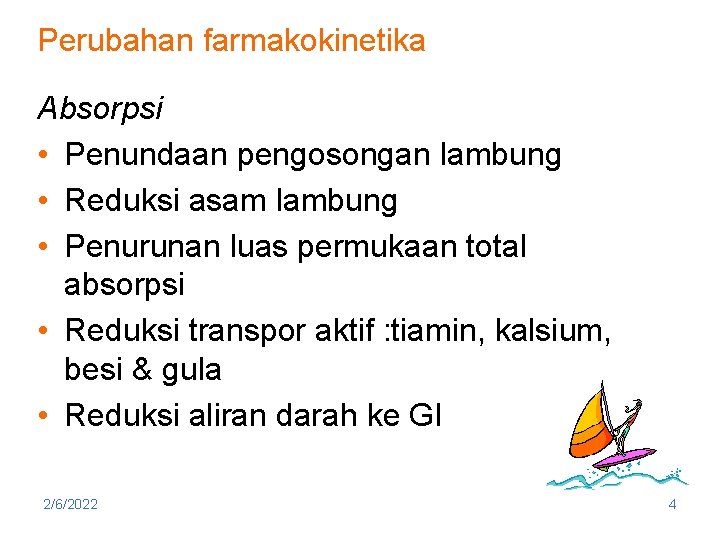 Perubahan farmakokinetika

Absorpsi

• Penundaan pengosongan lambung
• Reduksi asam lambung
• Penurunan luas permukaan total absorpsi
• Reduksi transpor aktif :tiamin, kalsium, besi & gula
• Reduksi aliran darah ke GI

2/6/2022

4